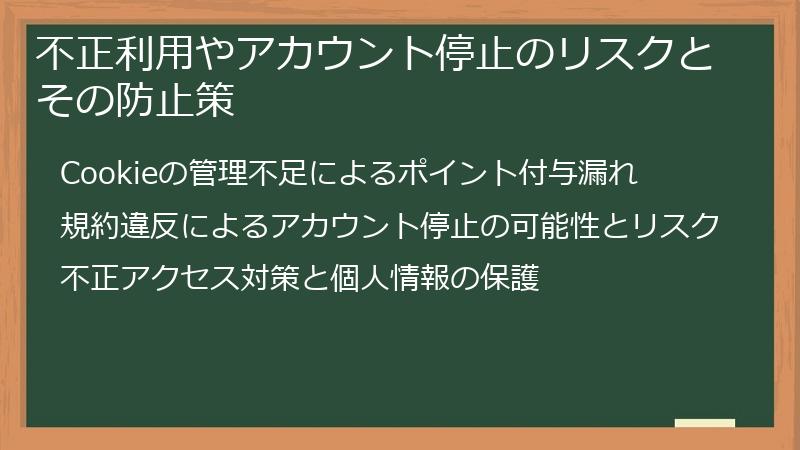 不正利用やアカウント停止のリスクとその防止策

Cookieの管理不足によるポイント付与漏れ

規約違反によるアカウント停止の可能性とリスク

不正アクセス対策と個人情報の保護